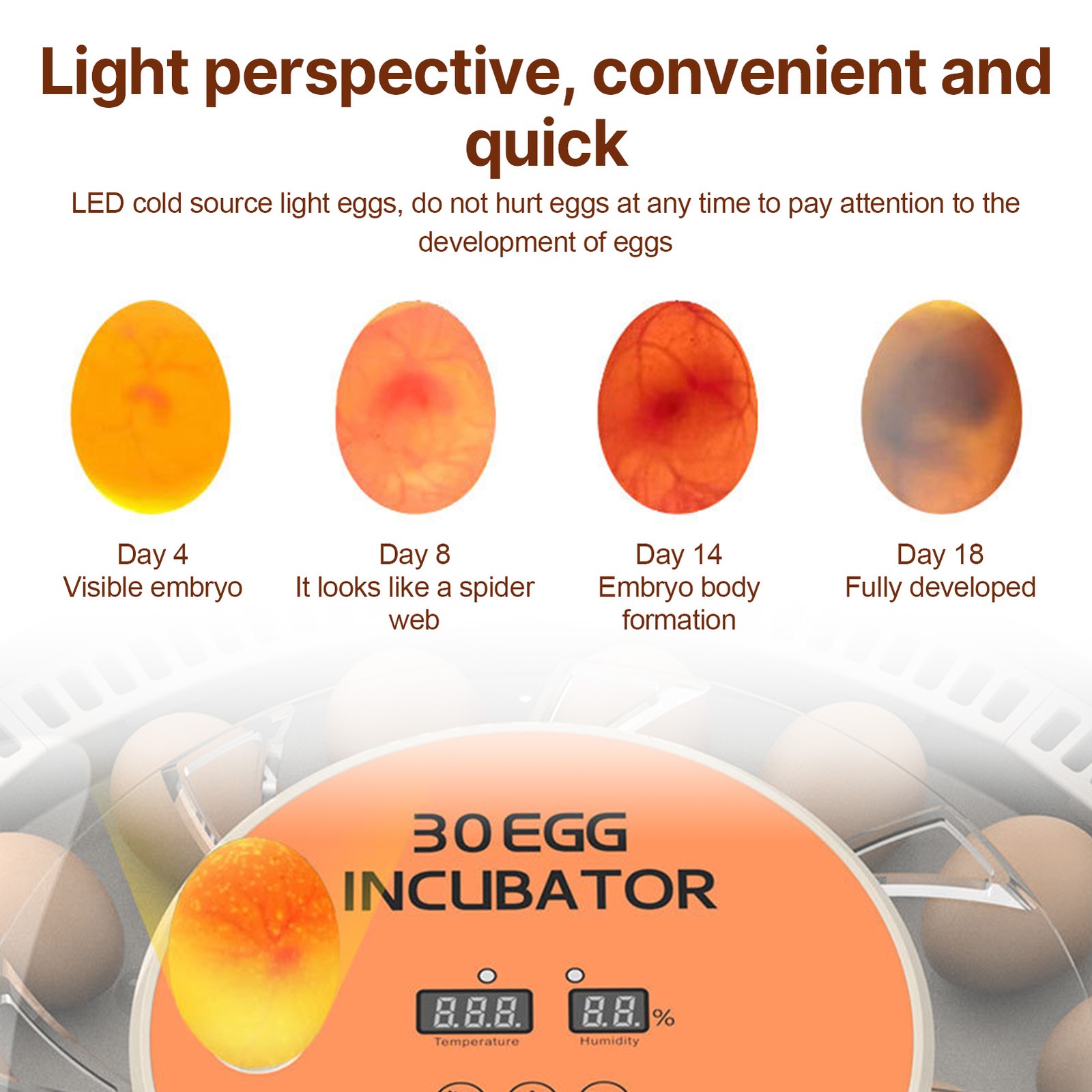 Light perspective, convenient and quick

LED cold source light eggs, do not hurt eggs at any time to pay attention to the development of eggs

Day 4
Visible embryo

Day 8
It looks like a spider web

Day 14
Embryo body formation

Day 18
Fully developed

30 EGG
INCUBATOR

8.8.8.
Temperature

8.8. %
Humidity